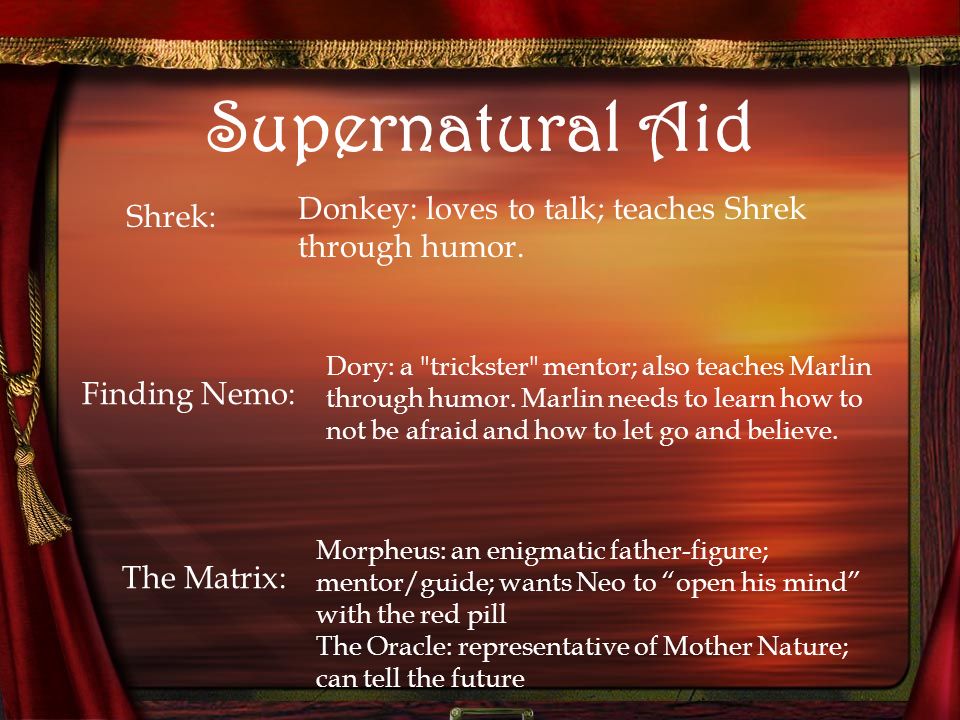 Supernatural Aid

Shrek:

Donkey: loves to talk; teaches Shrek through humor.

Finding Nemo:

Dory: a "trickster" mentor; also teaches Marlin through humor. Marlin needs to learn how to not be afraid and how to let go and believe.

The Matrix:

Morpheus: an enigmatic father-figure; mentor/guide; wants Neo to “open his mind” with the red pill
The Oracle: representative of Mother Nature; can tell the future